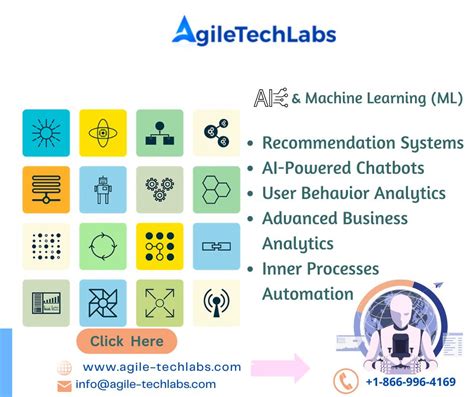 AgileTechLabs

AI & Machine Learning (ML)

• Recommendation Systems
• AI-Powered Chatbots
• User Behavior Analytics
• Advanced Business Analytics
• Inner Processes Automation

Click Here

www.agile-techlabs.com
info@agile-techlabs.com

+1-866-996-4169